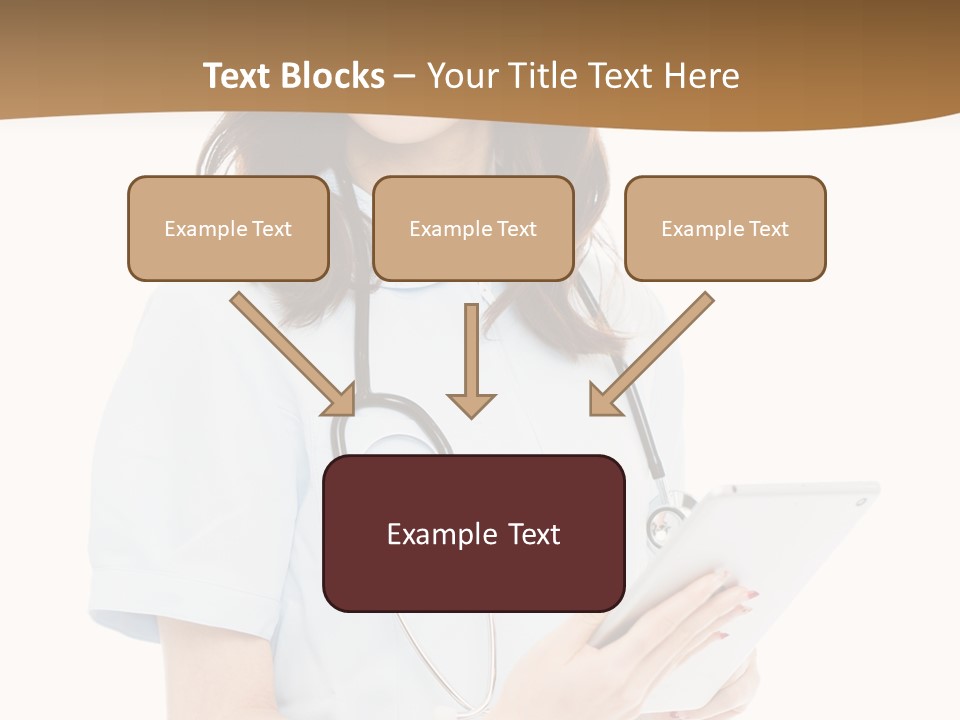 Text Blocks – Your Title Text Here

Example Text

Example Text

Example Text

Example Text